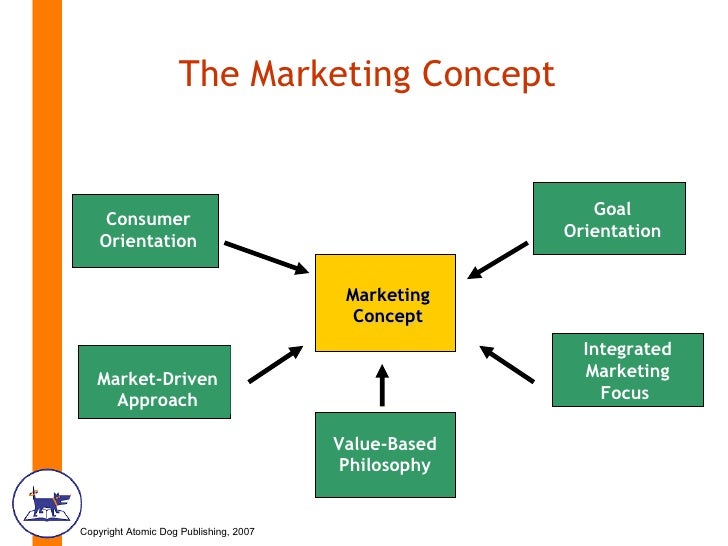 The Marketing Concept

Consumer Orientation

Goal Orientation

Marketing Concept

Market-Driven Approach

Integrated Marketing Focus

Value-Based Philosophy

Copyright Atomic Dog Publishing, 2007